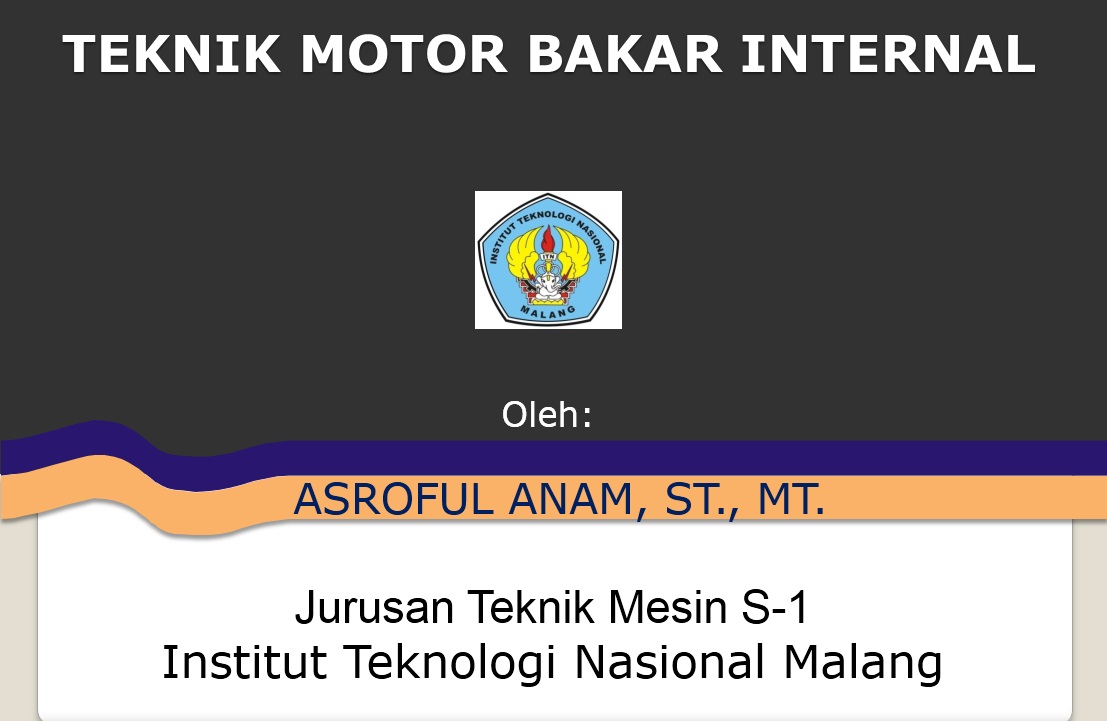 TEKNIK MOTOR BAKAR INTERNAL

INSTITUT TEKNOLOGI NASIONAL
ITN
MALANG

Oleh:

ASROFUL ANAM, ST., MT.

Jurusan Teknik Mesin S-1
Institut Teknologi Nasional Malang